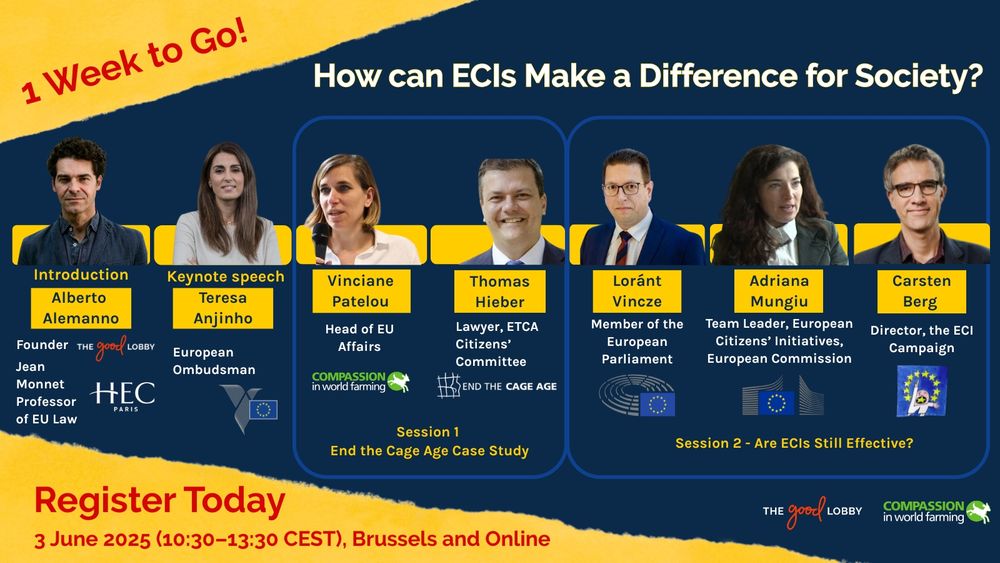 1 Week to Go!

How can ECIs Make a Difference for Society?

Introduction
Alberto Alemanno
Founder THE good LOBBY
Jean Monnet Professor of EU Law
HEC PARIS

Keynote speech
Teresa Anjinho
European Ombudsman

Vinciane Patelou
Head of EU Affairs
COMPASSION in world farming

Thomas Hieber
Lawyer, ETCA Citizens' Committee
END THE CAGE AGE

Session 1
End the Cage Age Case Study

Loránt Vincze
Member of the European Parliament

Adriana Mungiu
Team Leader, European Citizens' Initiatives, European Commission

Carsten Berg
Director, the ECI Campaign

Session 2 - Are ECIs Still Effective?

Register Today
3 June 2025 (10:30–13:30 CEST), Brussels and Online

THE good LOBBY
COMPASSION in world farming